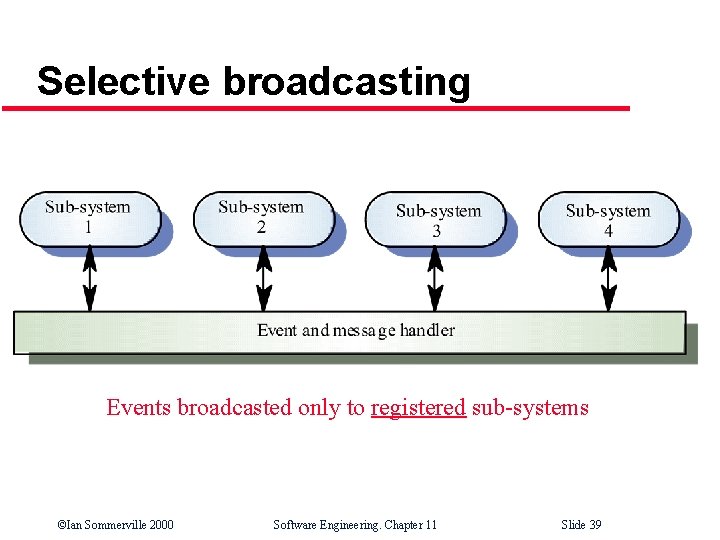 Selective broadcasting

Sub-system 1

Sub-system 2

Sub-system 3

Sub-system 4

Event and message handler

Events broadcasted only to registered sub-systems

©Ian Sommerville 2000

Software Engineering. Chapter 11

Slide 39